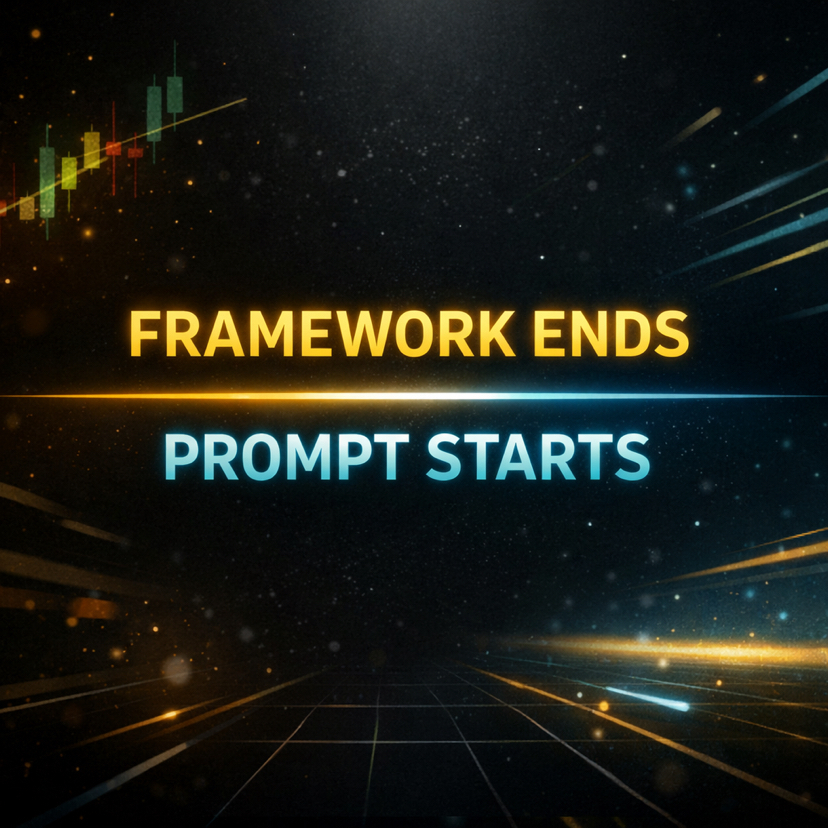 FRAMEWORK ENDS

PROMPT STARTS